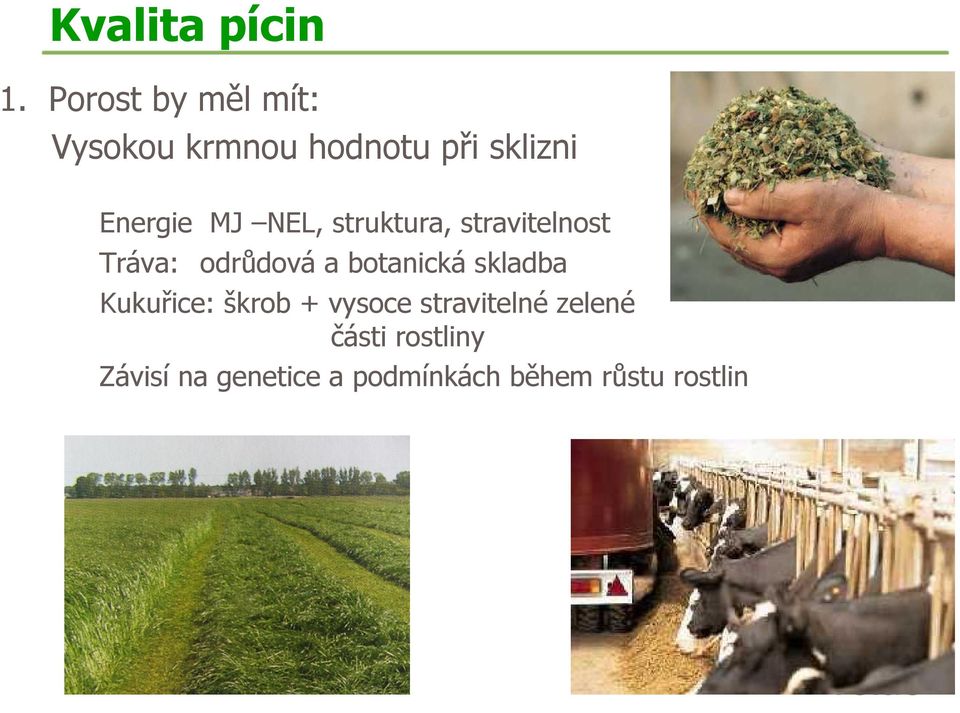 Kvalita pícin

1. Porost by měl mít:

Vysokou krmnou hodnotu při sklizni

Energie MJ –NEL, struktura, stravitelnost
Tráva: odrůdová a botanická skladba
Kukuřice: škrob + vysoce stravitelné zelené části rostliny
Závisí na genetice a podmínkách během růstu rostlin